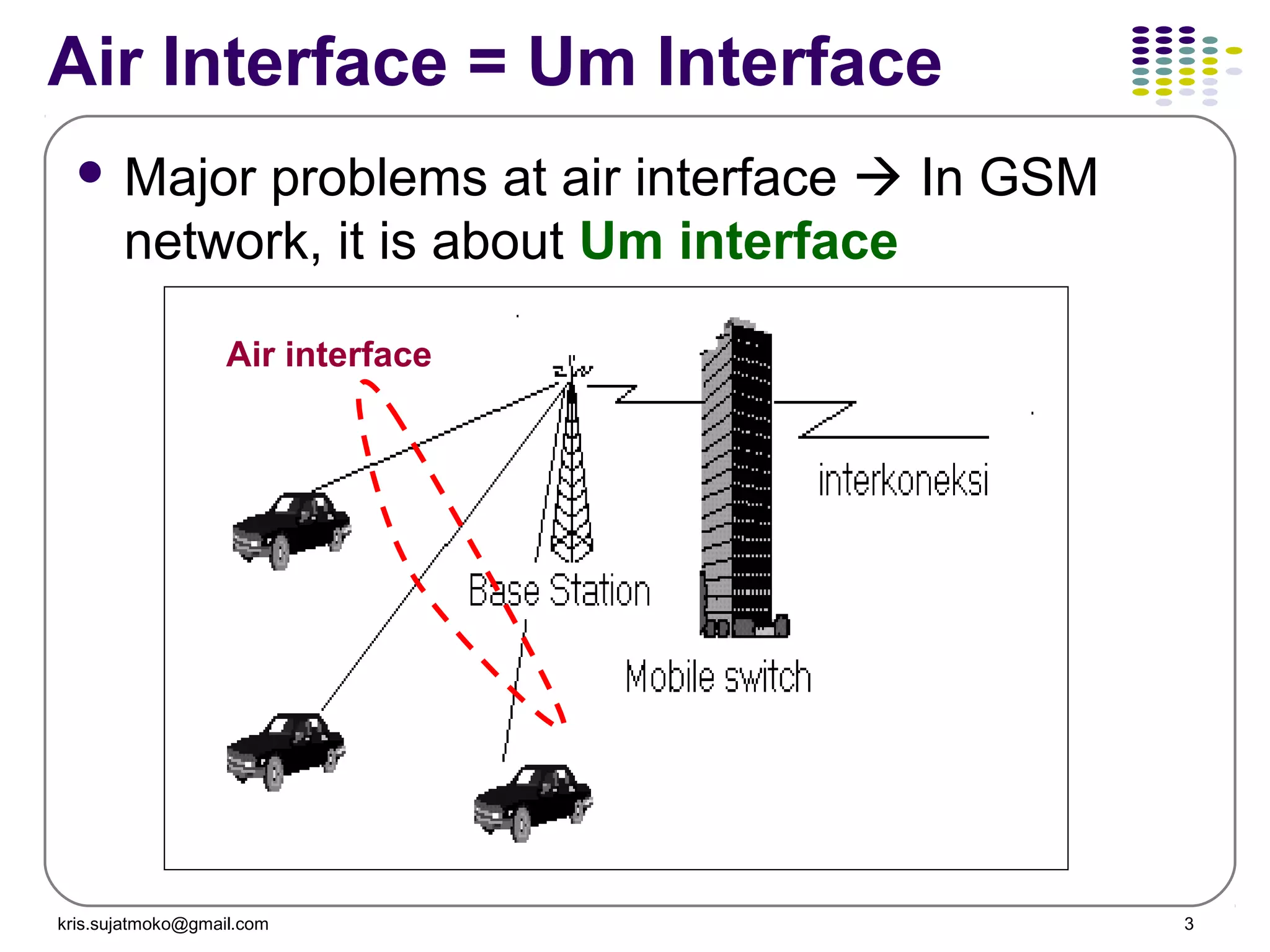 Air Interface = Um Interface

• Major problems at air interface → In GSM network, it is about Um interface

Air interface

interkoneksi

Base Station

Mobile switch

kris.sujatmoko@gmail.com

3